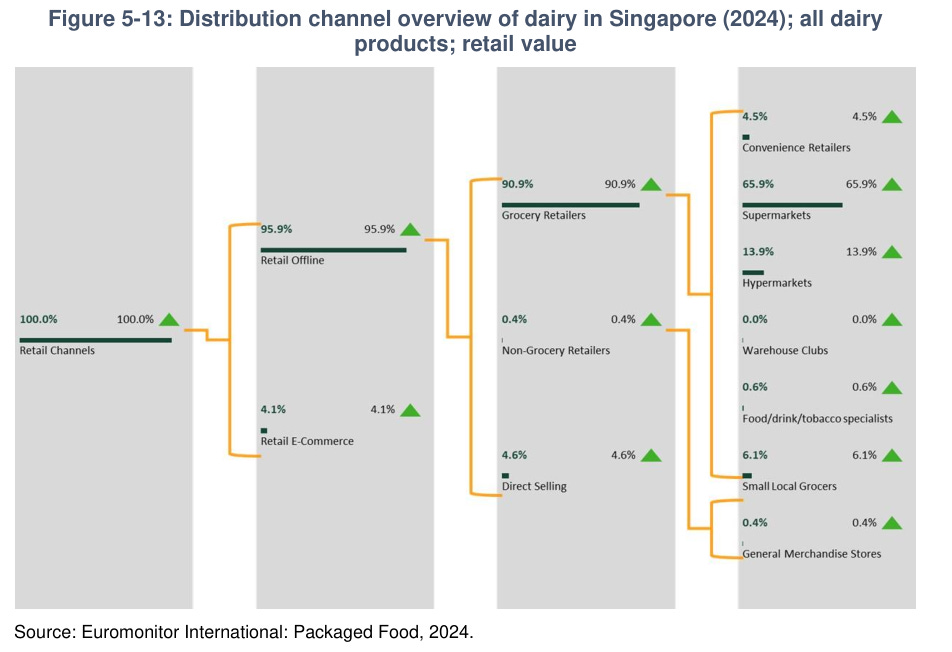 Figure 5-13: Distribution channel overview of dairy in Singapore (2024); all dairy products; retail value

100.0% 100.0%
Retail Channels

95.9% 95.9%
Retail Offline

4.1% 4.1%
Retail E-Commerce

90.9% 90.9%
Grocery Retailers

0.4% 0.4%
Non-Grocery Retailers

4.6% 4.6%
Direct Selling

4.5% 4.5%
Convenience Retailers

65.9% 65.9%
Supermarkets

13.9% 13.9%
Hypermarkets

0.0% 0.0%
Warehouse Clubs

0.6% 0.6%
Food/drink/tobacco specialists

6.1% 6.1%
Small Local Grocers

0.4% 0.4%
General Merchandise Stores

Source: Euromonitor International: Packaged Food, 2024.